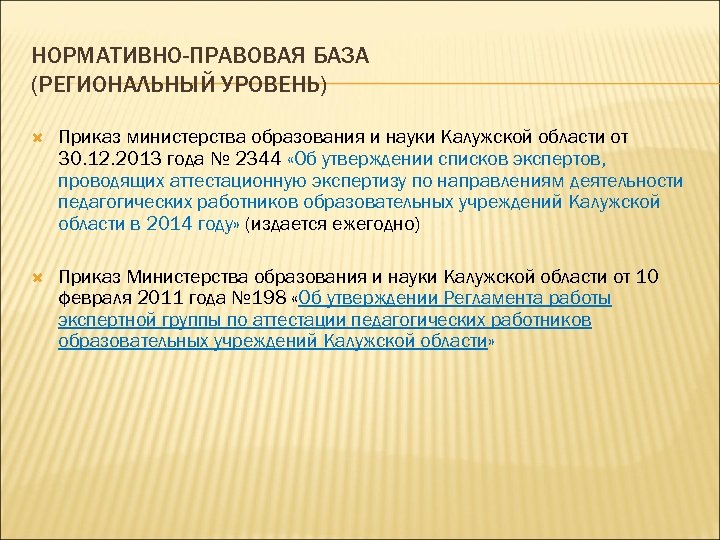 НОРМАТИВНО-ПРАВОВАЯ БАЗА (РЕГИОНАЛЬНЫЙ УРОВЕНЬ)

Приказ министерства образования и науки Калужской области от 30.12.2013 года № 2344 «Об утверждении списков экспертов, проводящих аттестационную экспертизу по направлениям деятельности педагогических работников образовательных учреждений Калужской области в 2014 году» (издается ежегодно)

Приказ Министерства образования и науки Калужской области от 10 февраля 2011 года №198 «Об утверждении Регламента работы экспертной группы по аттестации педагогических работников образовательных учреждений Калужской области»